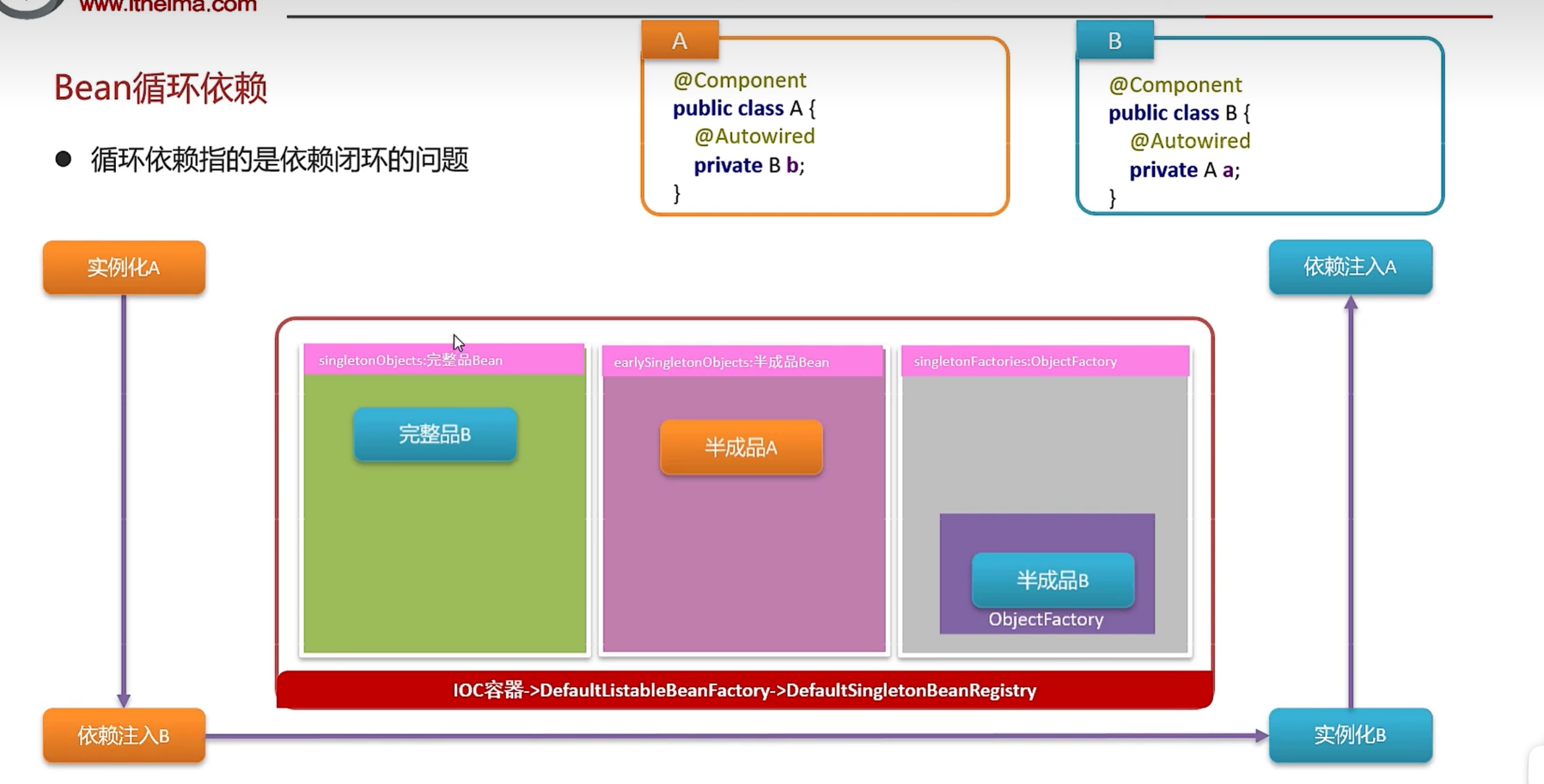 www.itheima.com

Bean循环依赖

● 循环依赖指的是依赖闭环的问题

A
@Component
public class A {
@Autowired
private B b;
}

B
@Component
public class B {
@Autowired
private A a;
}

实例化A

依赖注入A

singletonObjects:完整品Bean

完整品B

earlySingletonObjects:半成品Bean

半成品A

singletonFactories:ObjectFactory

半成品B
ObjectFactory

IOC容器->DefaultListableBeanFactory->DefaultSingletonBeanRegistry

依赖注入B

实例化B